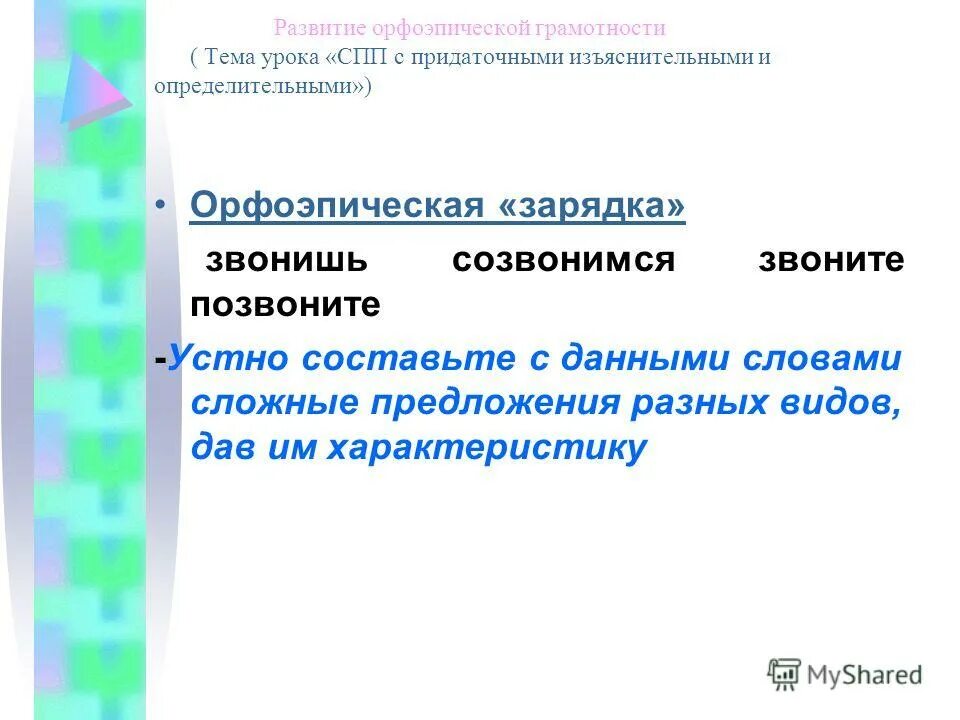 Развитие орфоэпической грамотности
( Тема урока «СПП с придаточными изъяснительными и определительными»)

• Орфоэпическая «зарядка»

звонишь созвонимся звоните позвоните

-Устно составьте с данными словами сложные предложения разных видов, дав им характеристику

MyShared